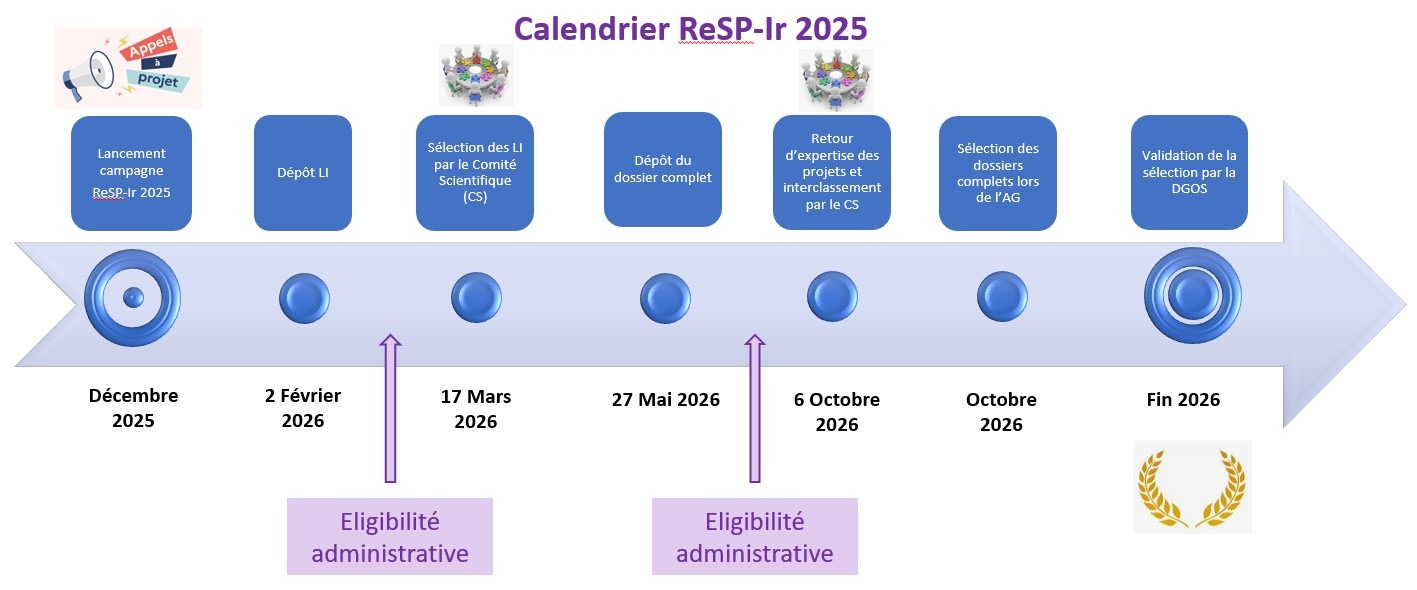 Calendrier ReSP-Ir 2025

Appels à projet

Lancement campagne ReSP-Ir 2025

Dépôt LI

Sélection des LI par le Comité Scientifique (CS)

Dépôt du dossier complet

Retour d'expertise des projets et interclassement par le CS

Sélection des dossiers complets lors de l'AG

Validation de la sélection par la DGOS

Décembre 2025

2 Février 2026

17 Mars 2026

27 Mai 2026

6 Octobre 2026

Octobre 2026

Fin 2026

Eligibilité administrative

Eligibilité administrative